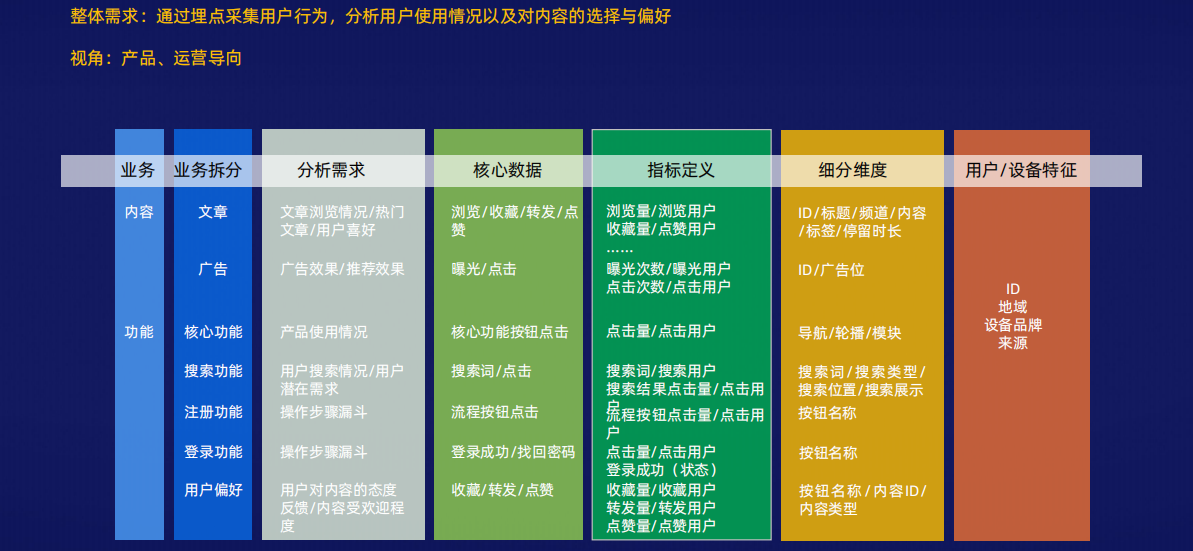 整体需求：通过埋点采集用户行为，分析用户使用情况以及对内容的选择与偏好

视角：产品、运营导向

| 业务 | 业务拆分 | 分析需求 | 核心数据 | 指标定义 | 细分维度 | 用户/设备特征 |
|---|---|---|---|---|---|---|
| 内容 | 文章 | 文章浏览情况/热门文章/用户喜好 | 浏览/收藏/转发/点赞 | 浏览量/浏览用户 收藏量/点赞用户 …… | ID/标题/频道/内容/标签/停留时长 | ID 地域 设备品牌 来源 |
| | 广告 | 广告效果/推荐效果 | 曝光/点击 | 曝光次数/曝光用户 点击次数/点击用户 | ID/广告位 | |
| 功能 | 核心功能 | 产品使用情况 | 核心功能按钮点击 | 点击量/点击用户 | 导航/轮播/模块 | |
| | 搜索功能 | 用户搜索情况/用户潜在需求 | 搜索词/点击 | 搜索词/搜索用户 搜索结果点击量/点击用户 | 搜索词/搜索类型/搜索位置/搜索展示 | |
| | 注册功能 | 操作步骤漏斗 | 流程按钮点击 | 流程按钮点击量/点击用户 | 按钮名称 | |
| | 登录功能 | 操作步骤漏斗 | 登录成功/找回密码 | 点击量/点击用户 登录成功（状态） | 按钮名称 | |
| | 用户偏好 | 用户对内容的态度反馈/内容受欢迎程度 | 收藏/转发/点赞 | 收藏量/收藏用户 转发量/转发用户 点赞量/点赞用户 | 按钮名称/内容ID/内容类型 | |